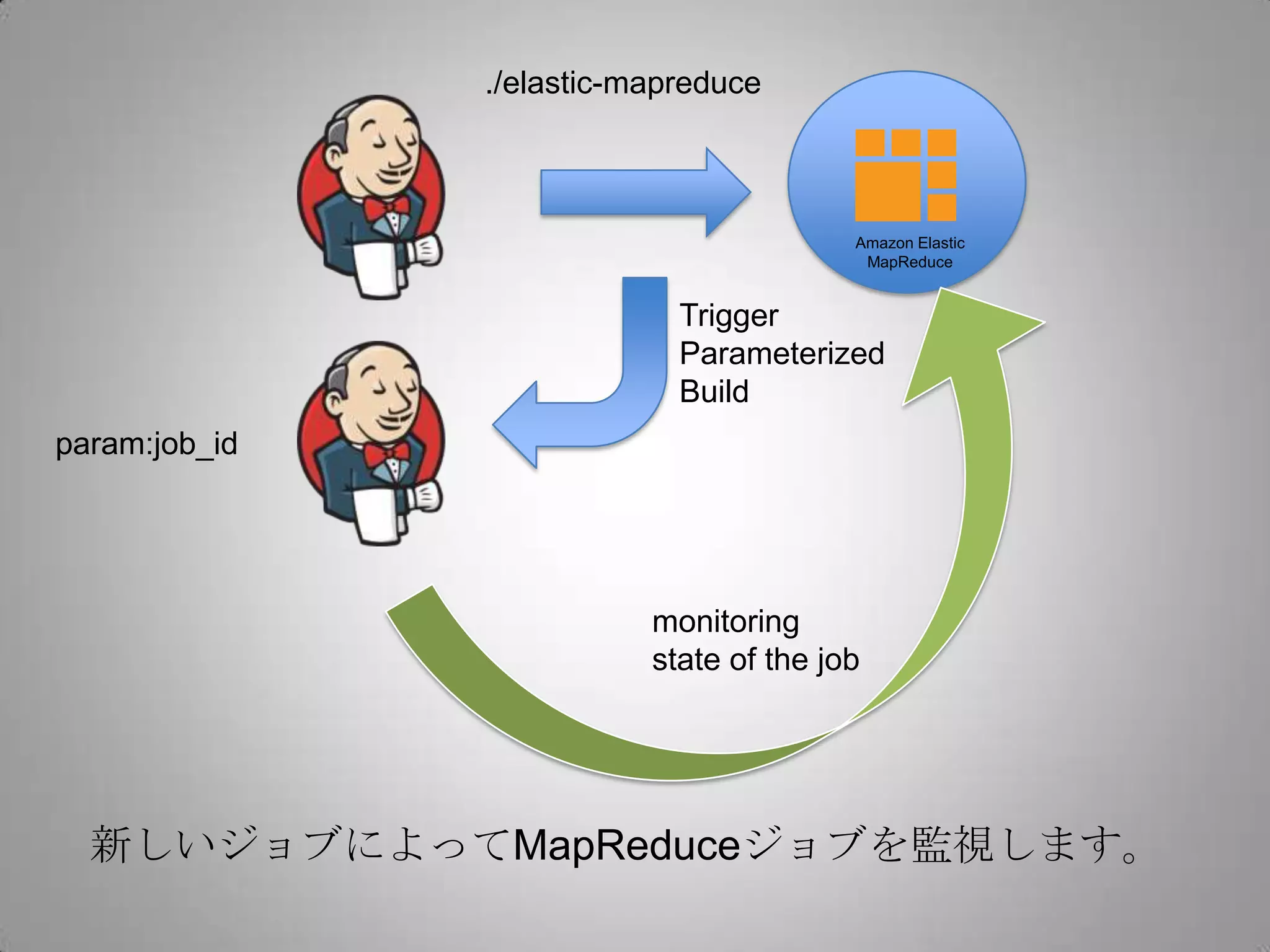 ./elastic-mapreduce

Amazon Elastic MapReduce

Trigger Parameterized Build

param:job_id

monitoring state of the job

新しいジョブによってMapReduceジョブを監視します。